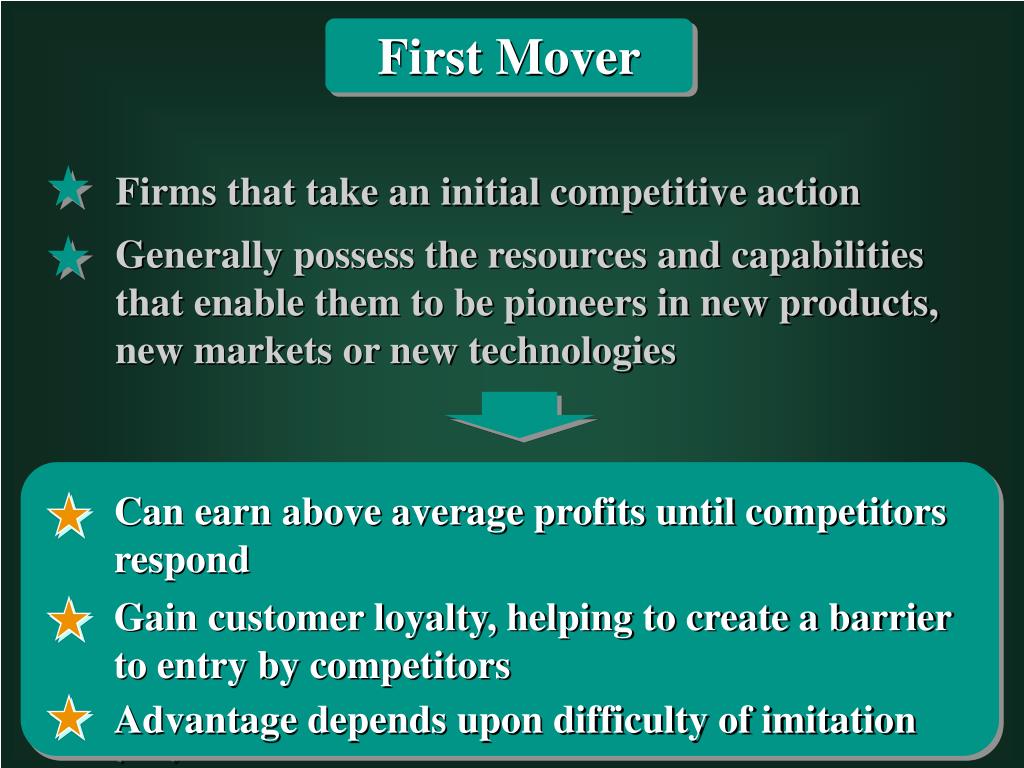 First Mover

Firms that take an initial competitive action

Generally possess the resources and capabilities that enable them to be pioneers in new products, new markets or new technologies

Can earn above average profits until competitors respond

Gain customer loyalty, helping to create a barrier to entry by competitors

Advantage depends upon difficulty of imitation